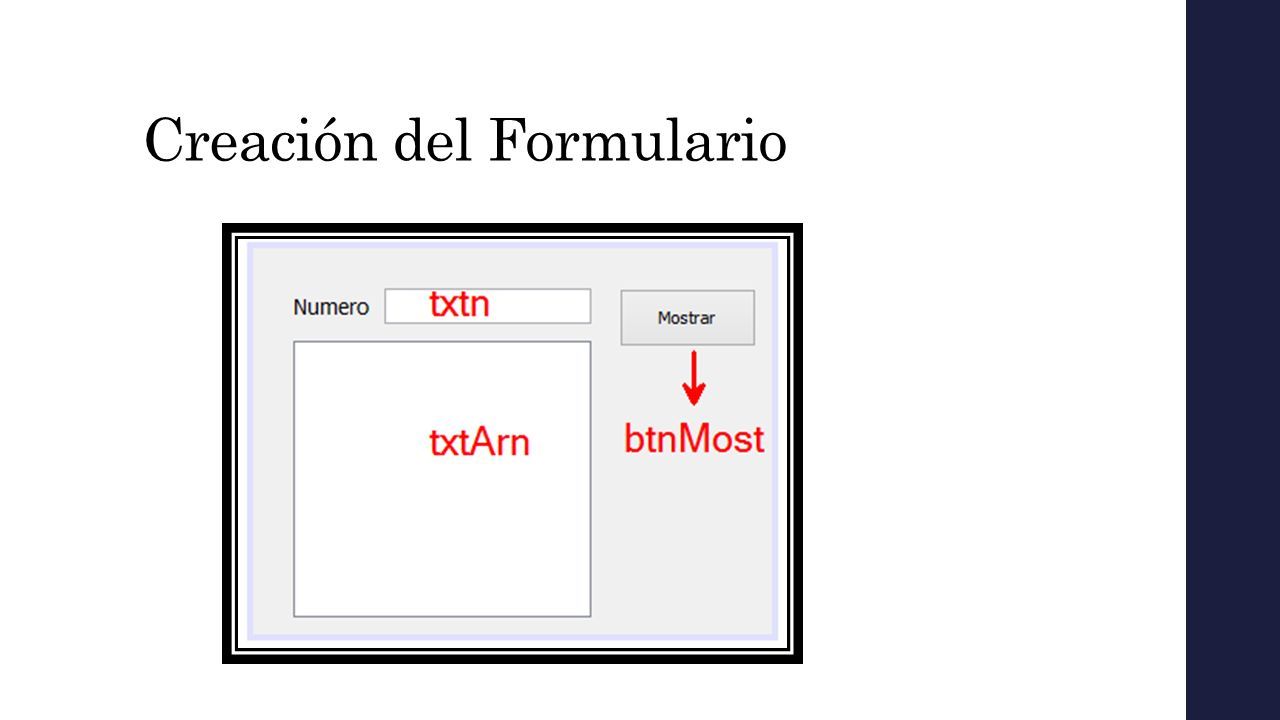 Creación del Formulario

Numero txtn

Mostrar

txtArn

btnMost